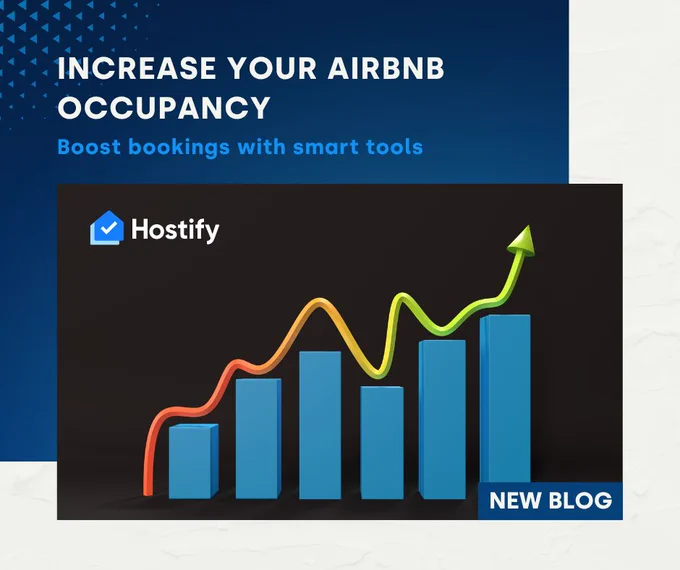 INCREASE YOUR AIRBNB OCCUPANCY

Boost bookings with smart tools

Hostify

NEW BLOG